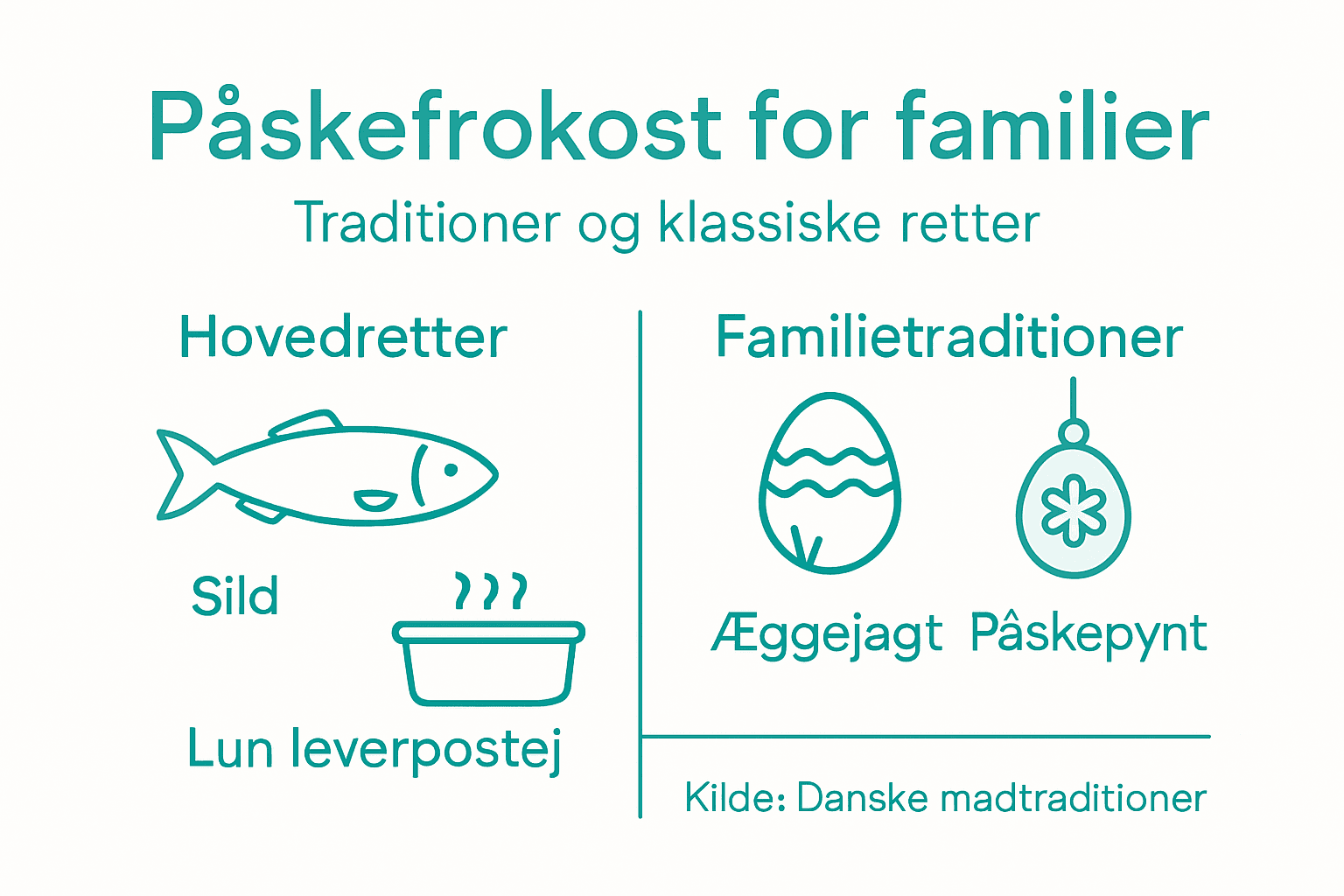 Påskefrokost for familier

Traditioner og klassiske retter

Hovedretter

Sild

Lun leverpostej

Familietraditioner

Æggejagt

Påskepynt

Kilde: Danske madtraditioner